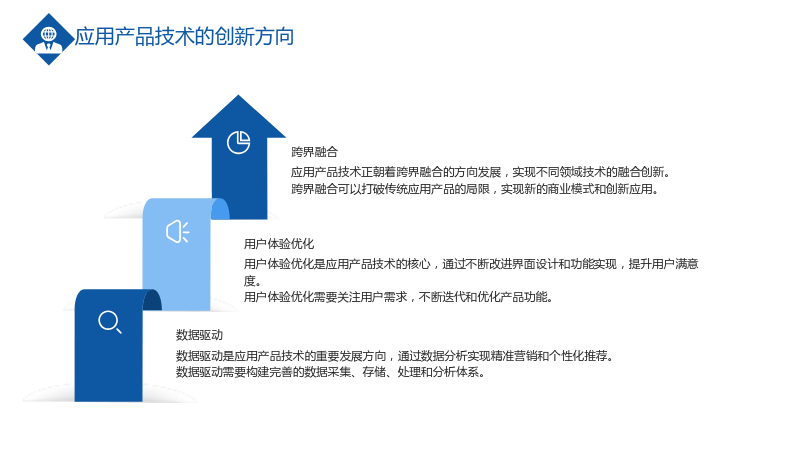 应用产品技术的创新方向

跨界融合

应用产品技术正朝着跨界融合的方向发展，实现不同领域技术的融合创新。
跨界融合可以打破传统应用产品的局限，实现新的商业模式和创新应用。

用户体验优化

用户体验优化是应用产品技术的核心，通过不断改进界面设计和功能实现，提升用户满意度。
用户体验优化需要关注用户需求，不断迭代和优化产品功能。

数据驱动

数据驱动是应用产品技术的重要发展方向，通过数据分析实现精准营销和个性化推荐。
数据驱动需要构建完善的数据采集、存储、处理和分析体系。